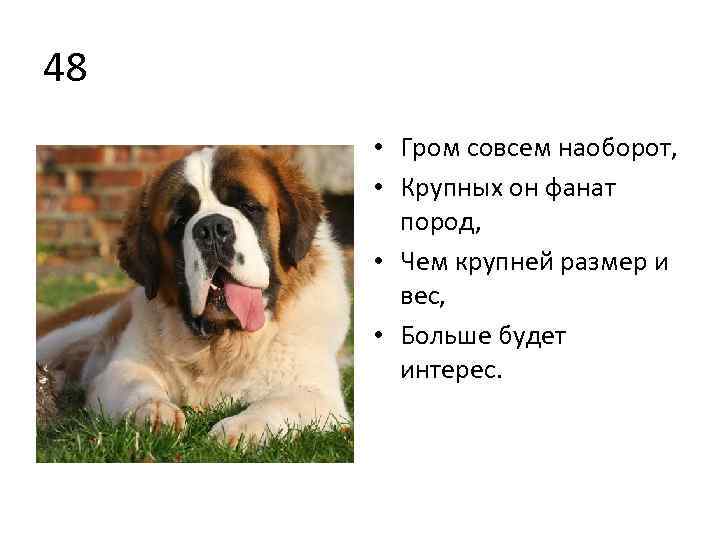 48

• Гром совсем наоборот,
• Крупных он фанат пород,
• Чем крупней размер и вес,
• Больше будет интерес.